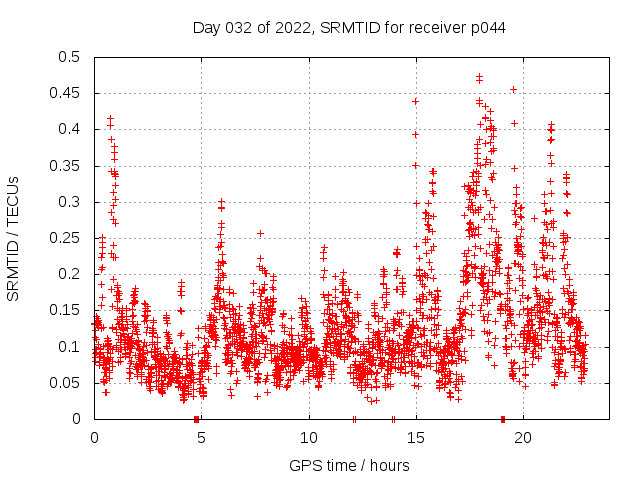 Day 032 of 2022, SRMTID for receiver p044

SRMTID / TECUs

0.5
0.45
0.4
0.35
0.3
0.25
0.2
0.15
0.1
0.05
0

0
5
10
15
20

GPS time / hours